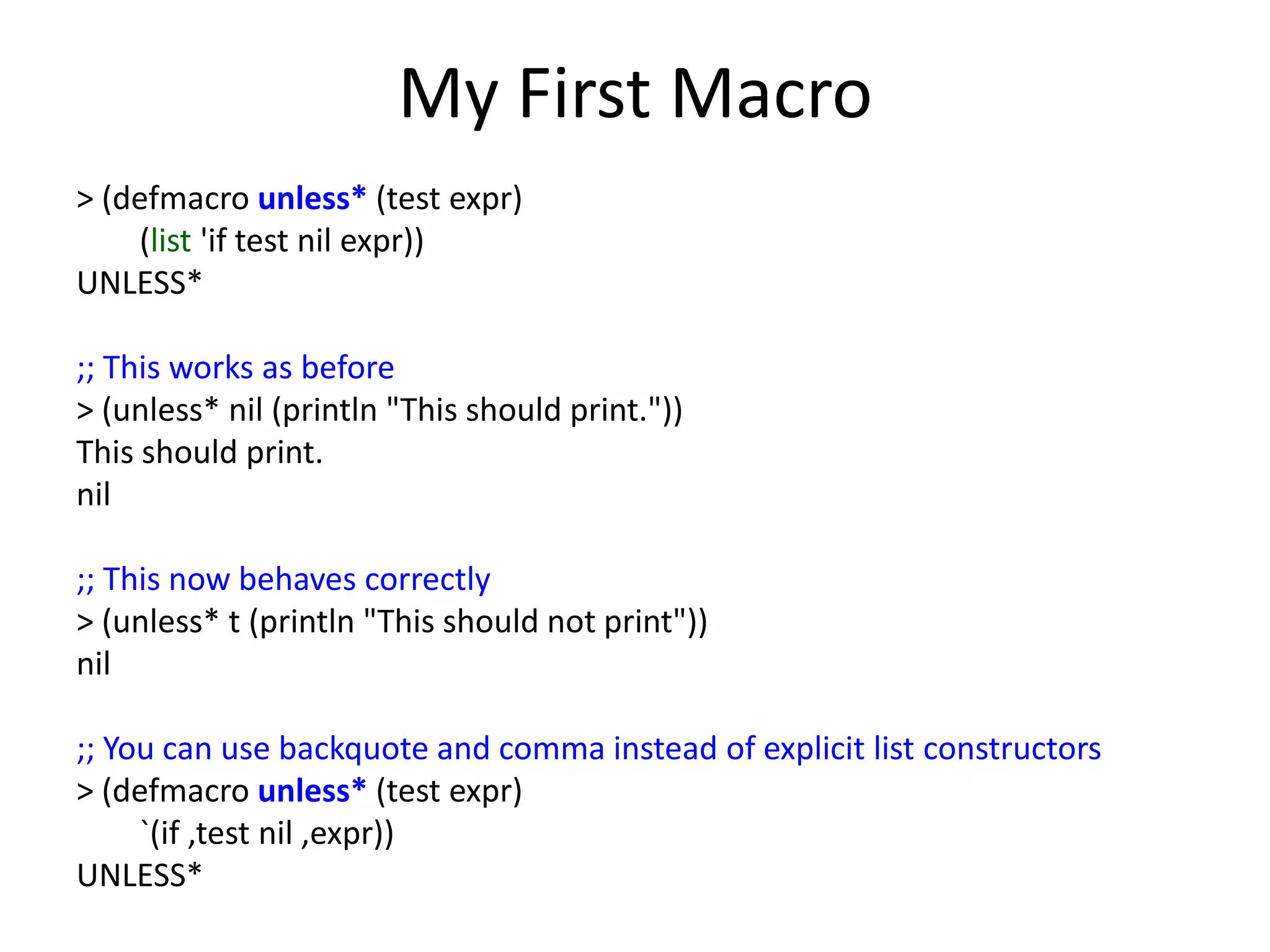 My First Macro

> (defmacro unless* (test expr)
(list 'if test nil expr))
UNLESS*

;; This works as before
> (unless* nil (println "This should print."))
This should print.
nil

;; This now behaves correctly
> (unless* t (println "This should not print"))
nil

;; You can use backquote and comma instead of explicit list constructors
> (defmacro unless* (test expr)
`(if ,test nil ,expr))
UNLESS*